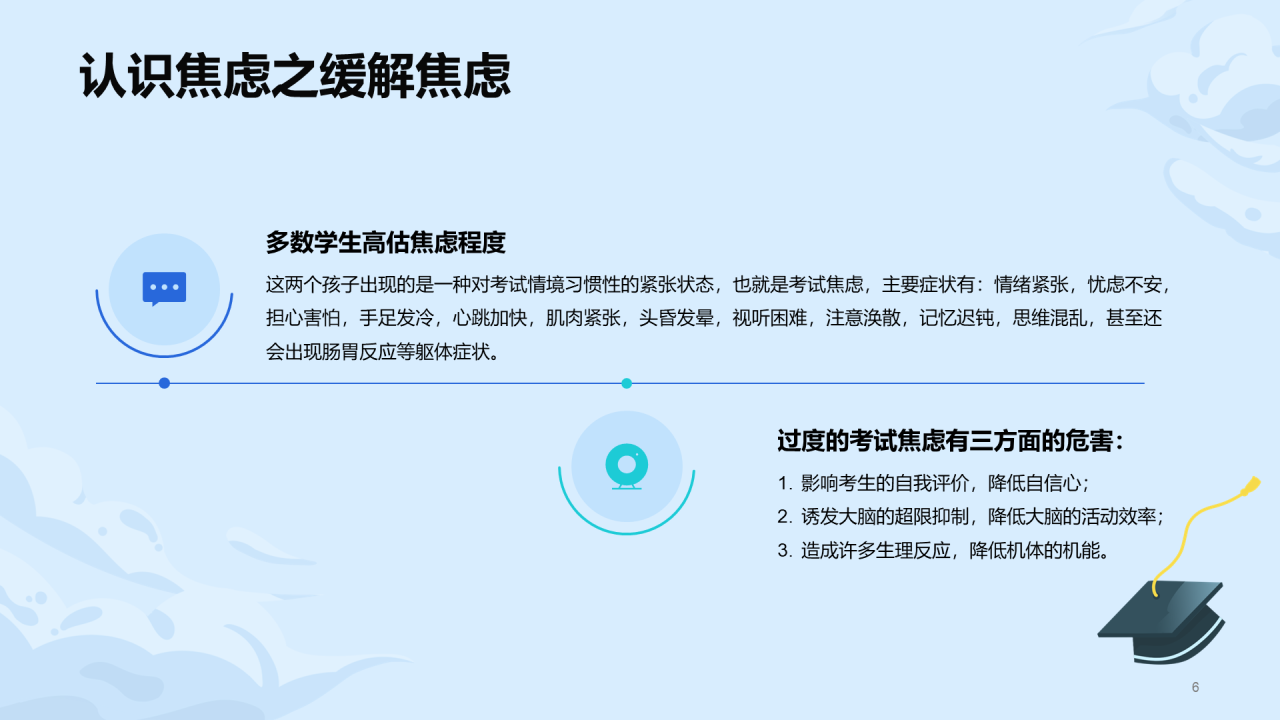 认识焦虑之缓解焦虑

多数学生高估焦虑程度

这两个孩子出现的是一种对考试情境习惯性的紧张状态，也就是考试焦虑，主要症状有：情绪紧张，忧虑不安，担心害怕，手足发冷，心跳加快，肌肉紧张，头昏发晕，视听困难，注意涣散，记忆迟钝，思维混乱，甚至还会出现肠胃反应等躯体症状。

过度的考试焦虑有三方面的危害：

1. 影响考生的自我评价，降低自信心；
2. 诱发大脑的超限抑制，降低大脑的活动效率；
3. 造成许多生理反应，降低机体的机能。

6